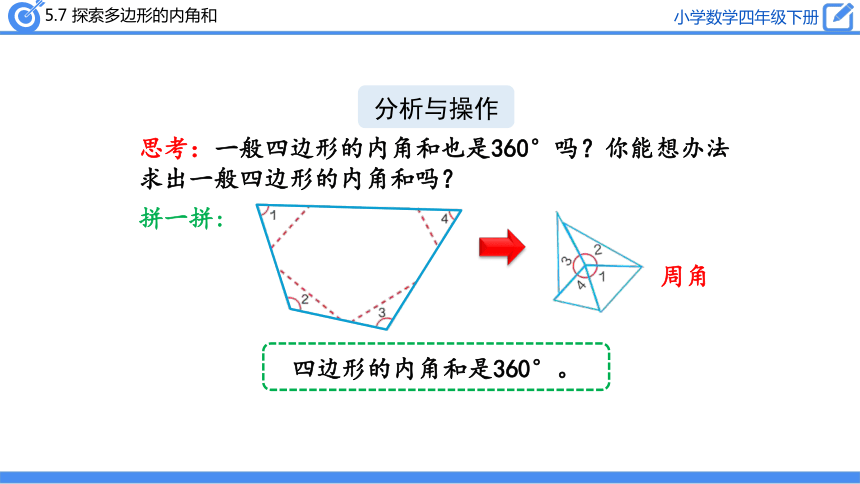 5.7 探索多边形的内角和

小学数学四年级下册

分析与操作

思考：一般四边形的内角和也是360°吗？你能想办法求出一般四边形的内角和吗？

拼一拼：

1

4

2

3

2

3

1

4

周角

四边形的内角和是360°。